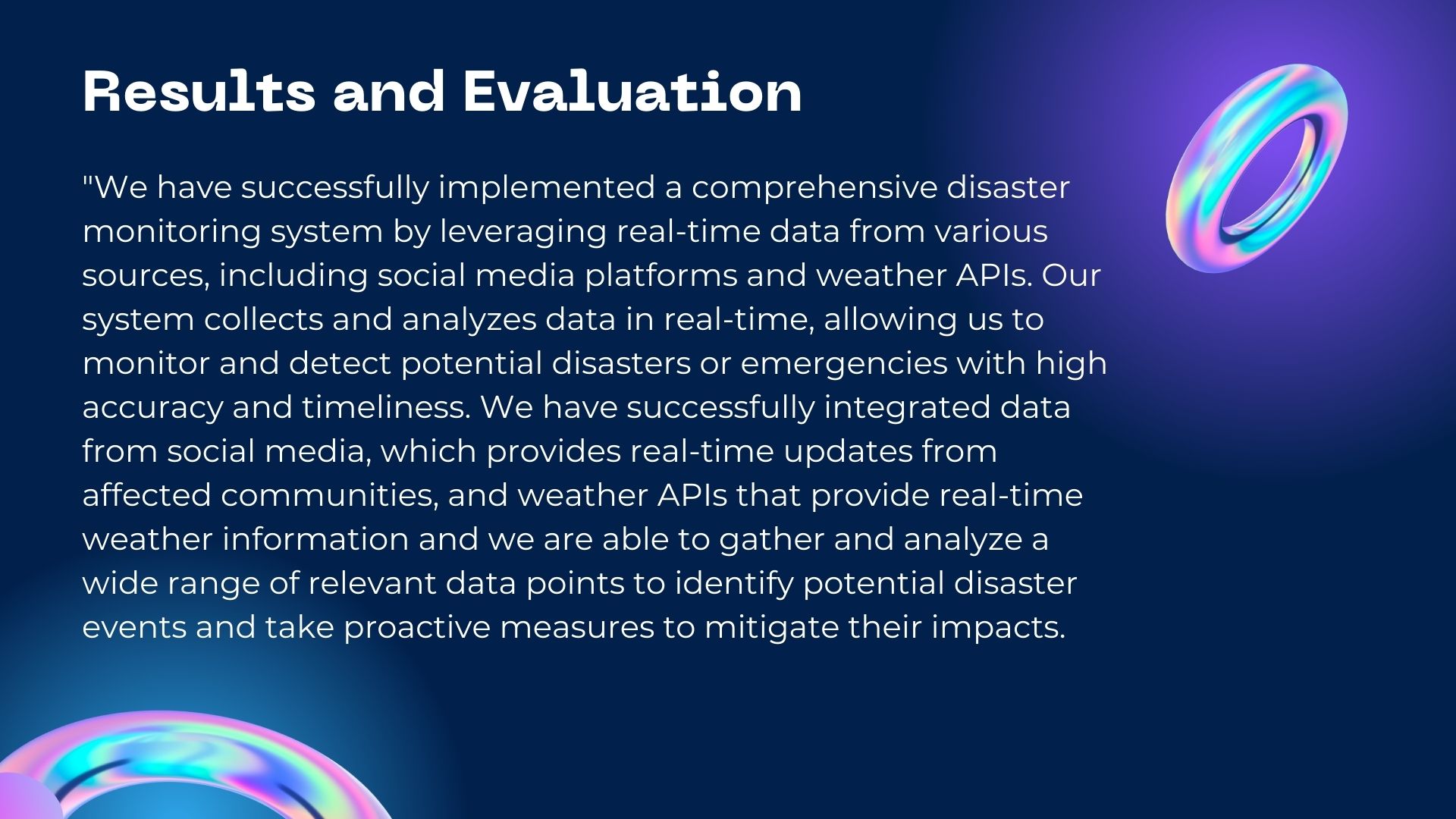 Results and Evaluation

"We have successfully implemented a comprehensive disaster monitoring system by leveraging real-time data from various sources, including social media platforms and weather APIs. Our system collects and analyzes data in real-time, allowing us to monitor and detect potential disasters or emergencies with high accuracy and timeliness. We have successfully integrated data from social media, which provides real-time updates from affected communities, and weather APIs that provide real-time weather information and we are able to gather and analyze a wide range of relevant data points to identify potential disaster events and take proactive measures to mitigate their impacts.